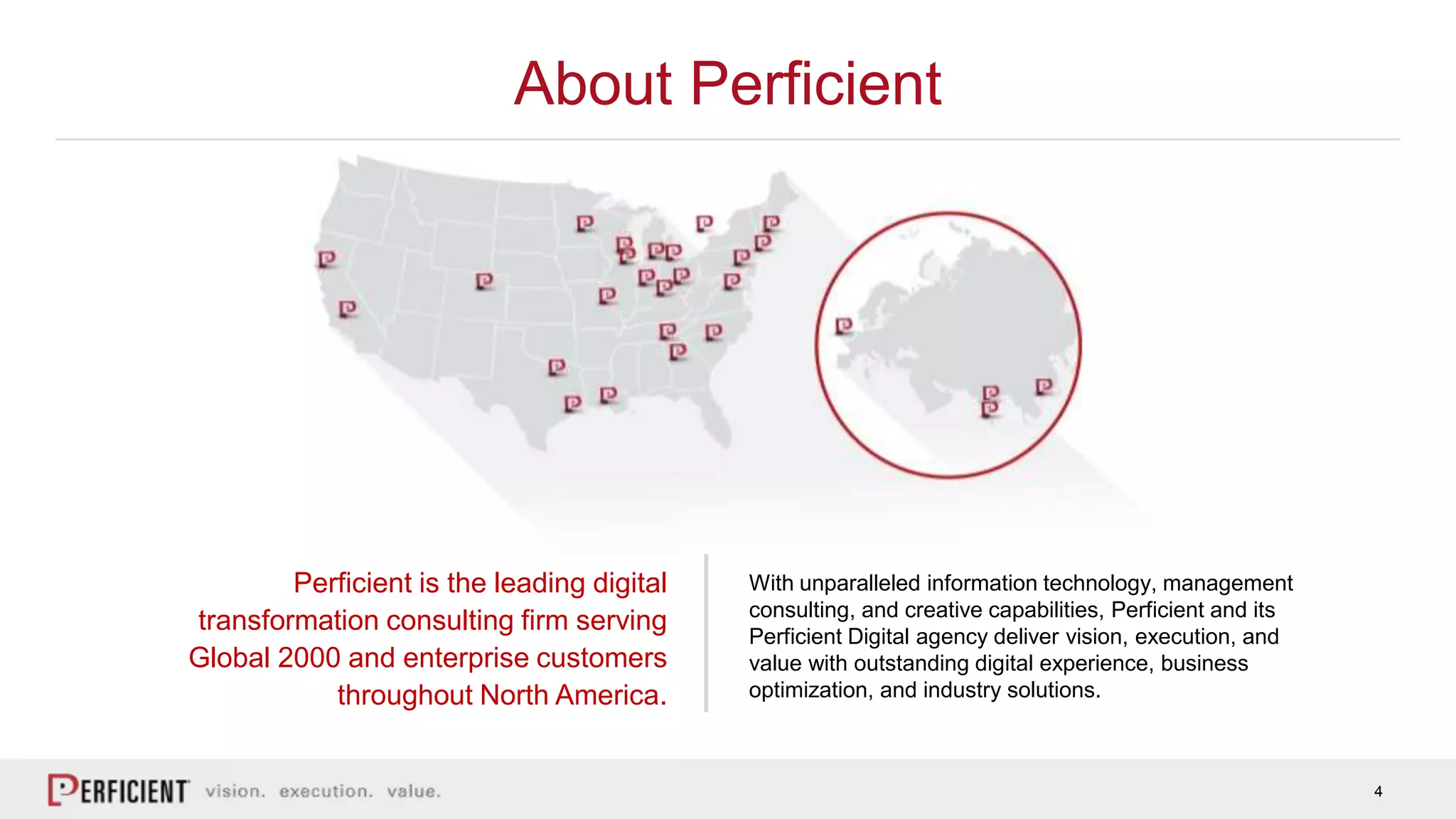 About Perficient

Perficient is the leading digital transformation consulting firm serving Global 2000 and enterprise customers throughout North America.

With unparalleled information technology, management consulting, and creative capabilities, Perficient and its Perficient Digital agency deliver vision, execution, and value with outstanding digital experience, business optimization, and industry solutions.

PERFICIENT vision. execution. value.

4